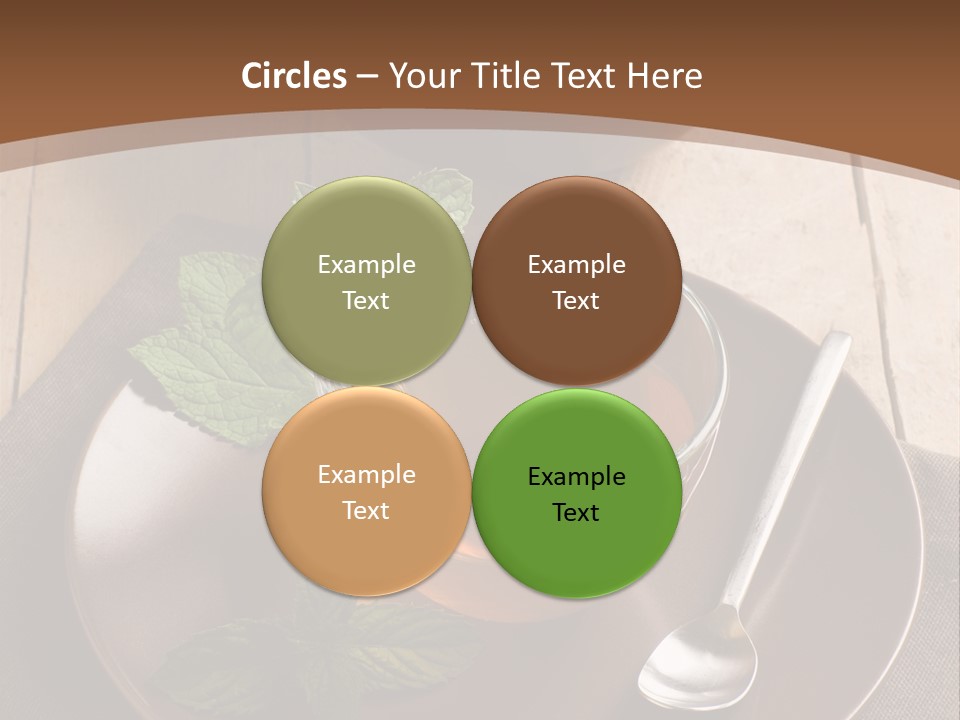 Circles – Your Title Text Here

Example Text

Example Text

Example Text

Example Text